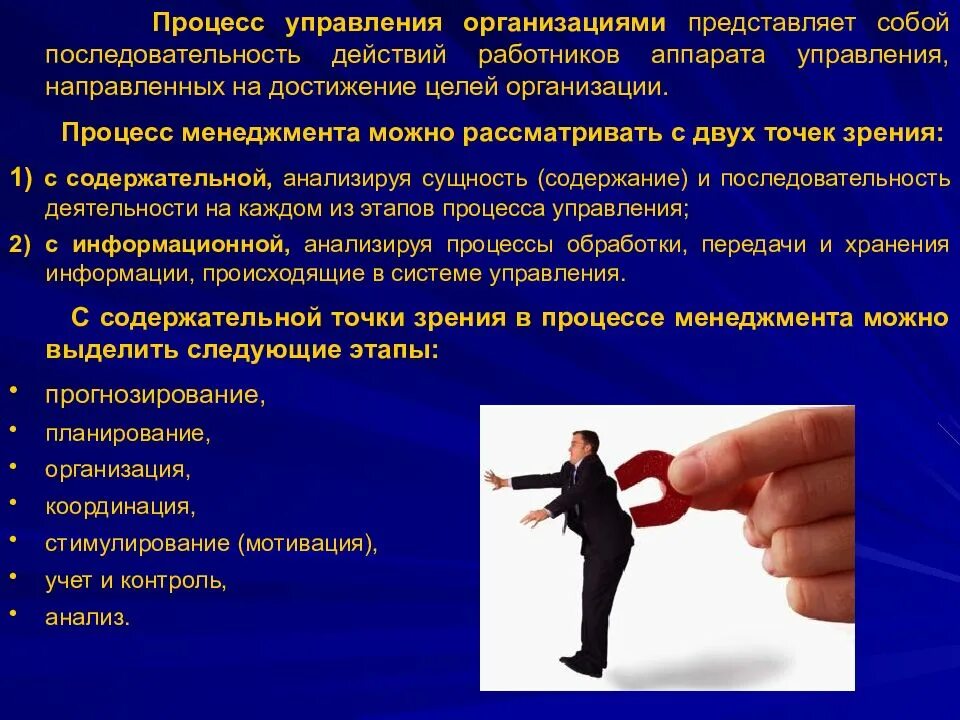 Процесс управления организациями представляет собой последовательность действий работников аппарата управления, направленных на достижение целей организации.

Процесс менеджмента можно рассматривать с двух точек зрения:

1) с содержательной, анализируя сущность (содержание) и последовательность деятельности на каждом из этапов процесса управления;

2) с информационной, анализируя процессы обработки, передачи и хранения информации, происходящие в системе управления.

С содержательной точки зрения в процессе менеджмента можно выделить следующие этапы:

• прогнозирование,
• планирование,
• организация,
• координация,
• стимулирование (мотивация),
• учет и контроль,
• анализ.